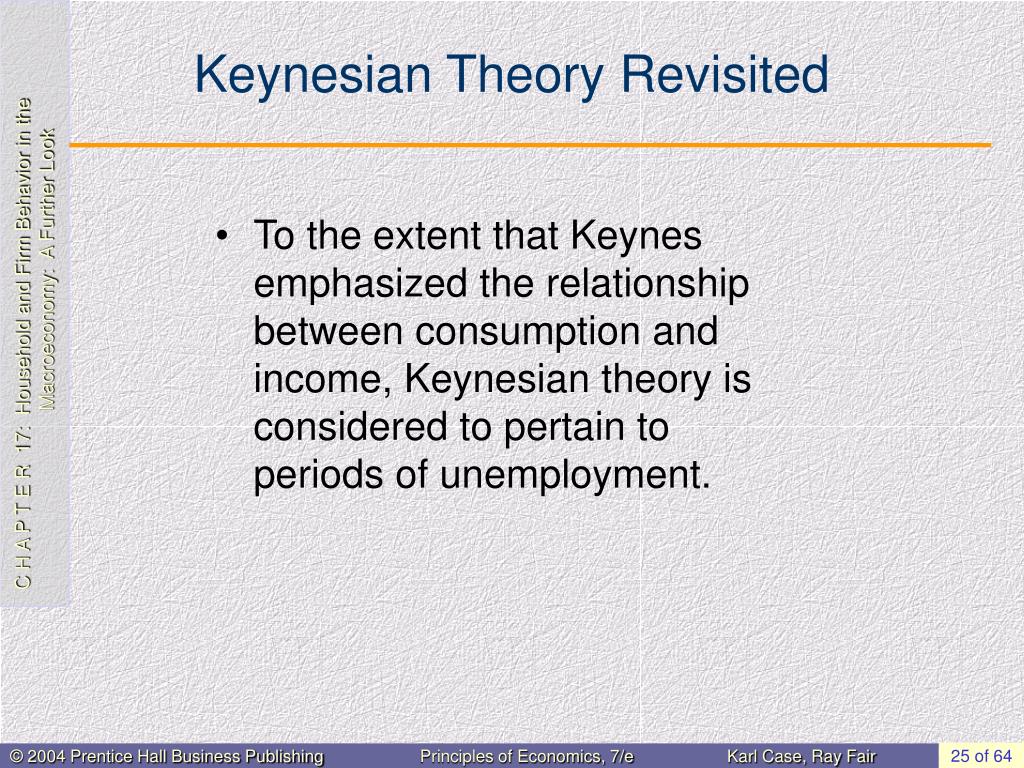 C H A P T E R 17: Household and Firm Behavior in the Macroeconomy: A Further Look

Keynesian Theory Revisited

• To the extent that Keynes emphasized the relationship between consumption and income, Keynesian theory is considered to pertain to periods of unemployment.

© 2004 Prentice Hall Business Publishing Principles of Economics, 7/e Karl Case, Ray Fair 25 of 64